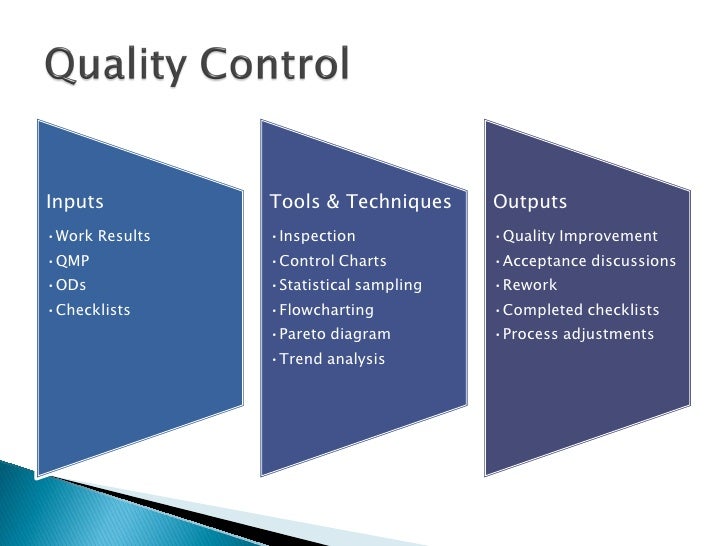 Quality Control

Inputs

• Work Results
• QMP
• ODs
• Checklists

Tools & Techniques

• Inspection
• Control Charts
• Statistical sampling
• Flowcharting
• Pareto diagram
• Trend analysis

Outputs

• Quality Improvement
• Acceptance discussions
• Rework
• Completed checklists
• Process adjustments